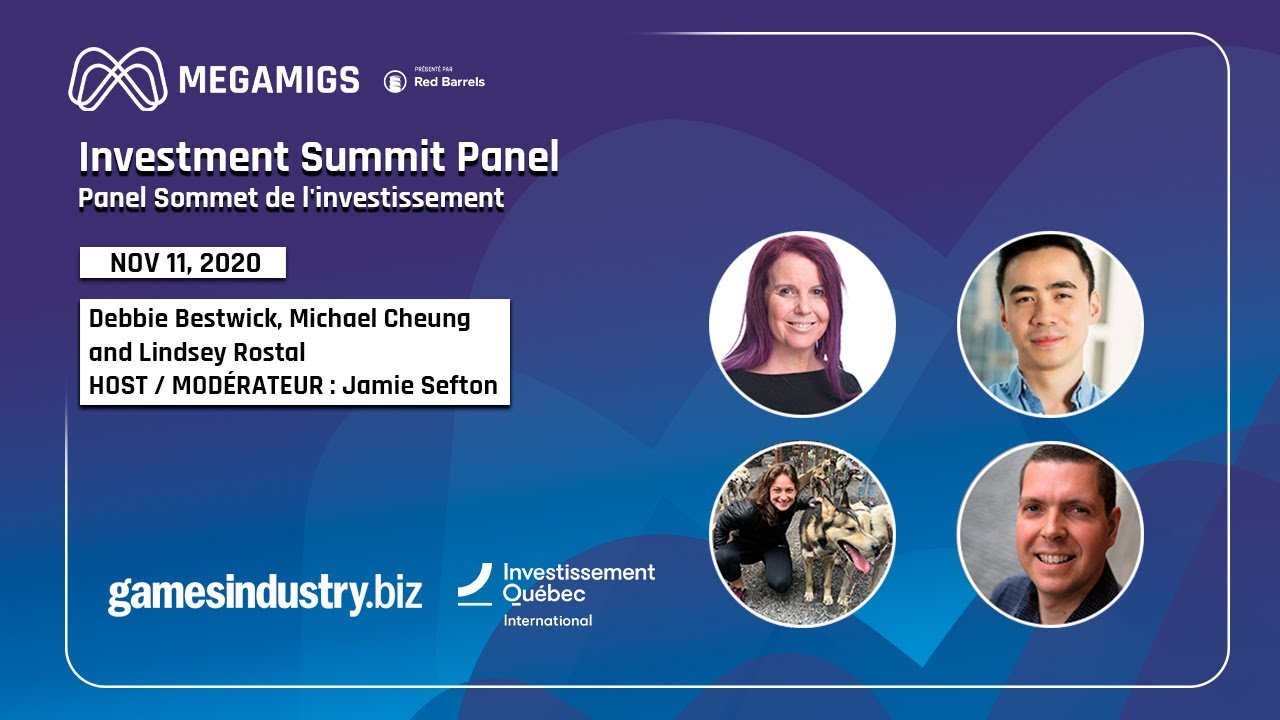 MEGAMIGS

PRÉSENTÉ PAR
Red Barrels

Investment Summit Panel
Panel Sommet de l'investissement

NOV 11, 2020

Debbie Bestwick, Michael Cheung and Lindsey Rostal
HOST / MODÉRATEUR : Jamie Sefton

gamesindustry.biz

Investissement Québec
International